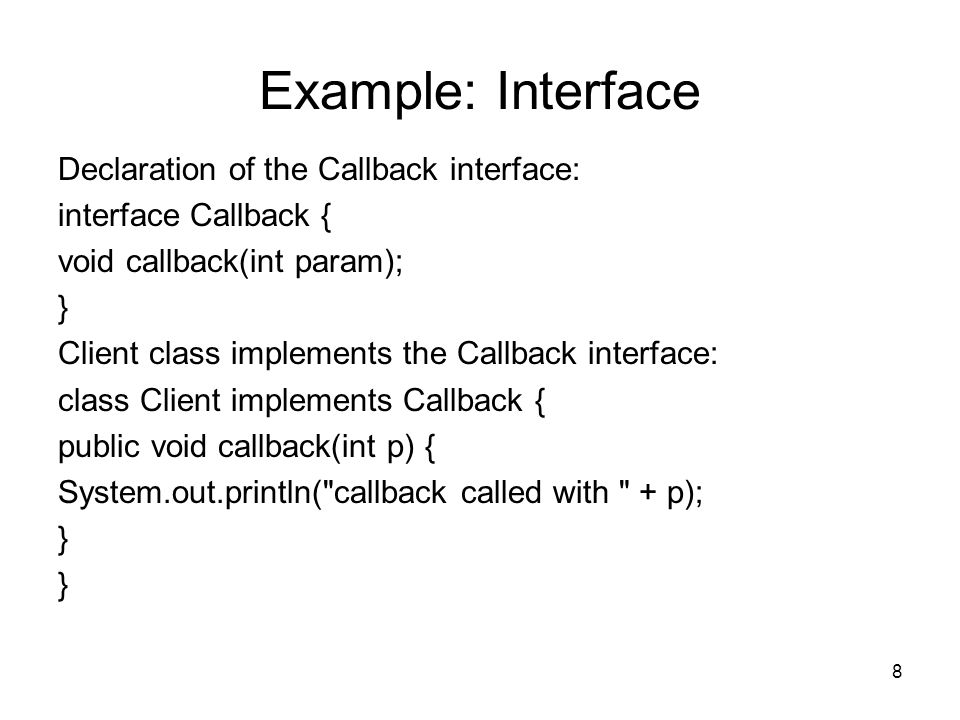 Example: Interface

Declaration of the Callback interface:
interface Callback {
void callback(int param);
}
Client class implements the Callback interface:
class Client implements Callback {
public void callback(int p) {
System.out.println("callback called with " + p);
}
}

8